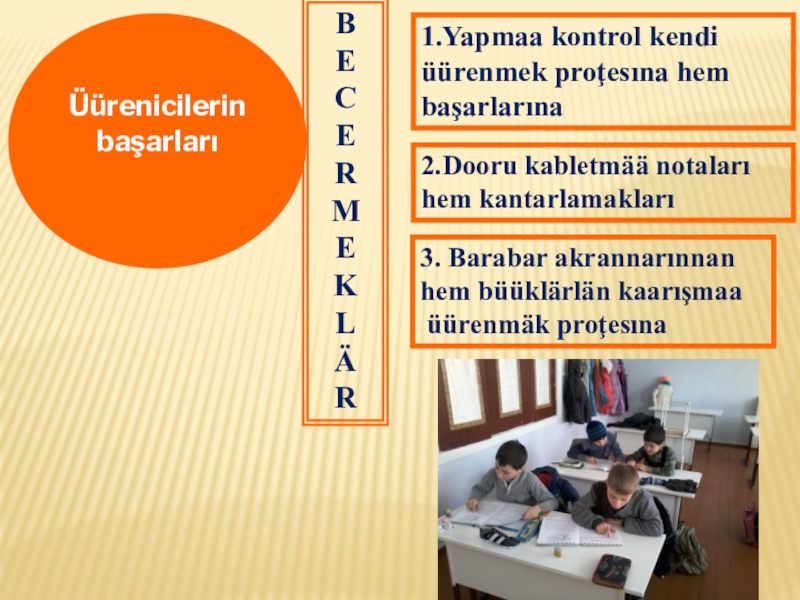 Üürenicilerin başarları

B
E
C
E
R
M
E
K
L
Ä
R

1.Yapmaa kontrol kendi üürenmek proţesına hem başarlarına

2.Dooru kabletmää notaları hem kantarlamakları

3. Barabar akrannarınnan hem büüklärlän kaarışmaa üürenmäk proţesına